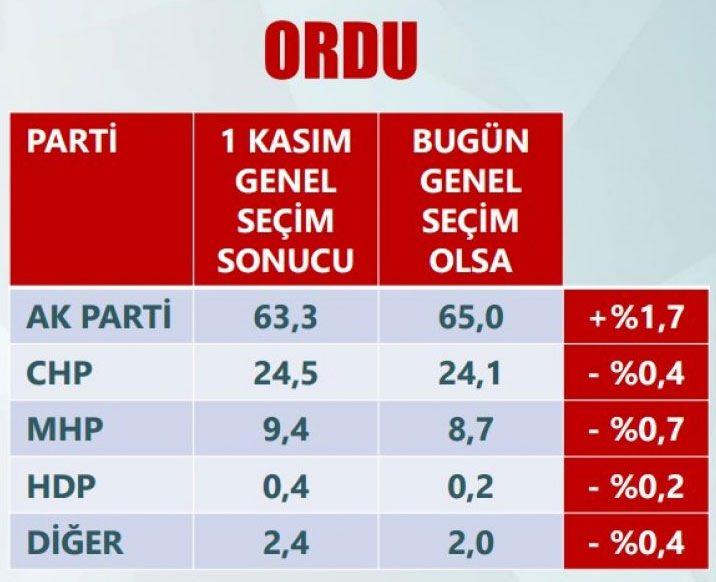 ORDU

| PARTİ | 1 KASIM GENEL SEÇİM SONUCU | BUGÜN GENEL SEÇİM OLSA | |
|---|---|---|---|
| AK PARTİ | 63,3 | 65,0 | +%1,7 |
| CHP | 24,5 | 24,1 | - %0,4 |
| MHP | 9,4 | 8,7 | - %0,7 |
| HDP | 0,4 | 0,2 | - %0,2 |
| DİĞER | 2,4 | 2,0 | - %0,4 |